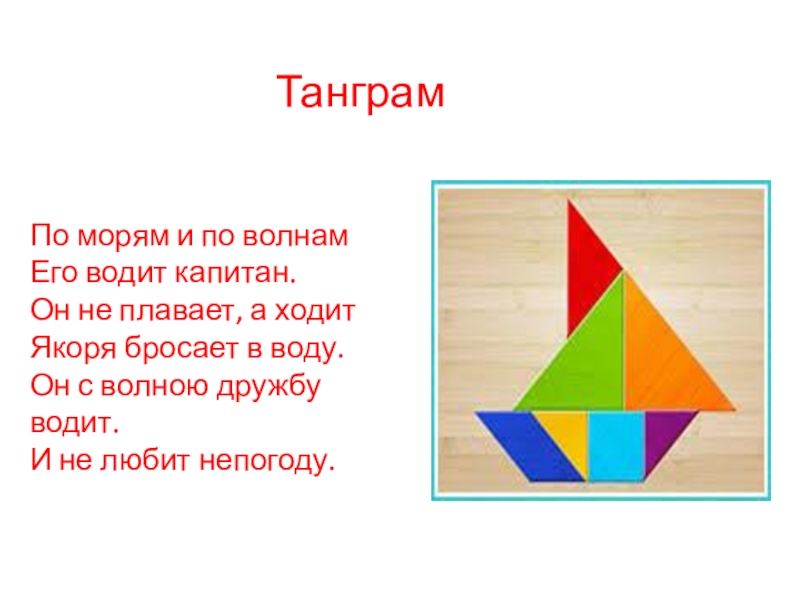 Танграм

По морям и по волнам
Его водит капитан.
Он не плавает, а ходит
Якоря бросает в воду.
Он с волною дружбу водит.
И не любит непогоду.